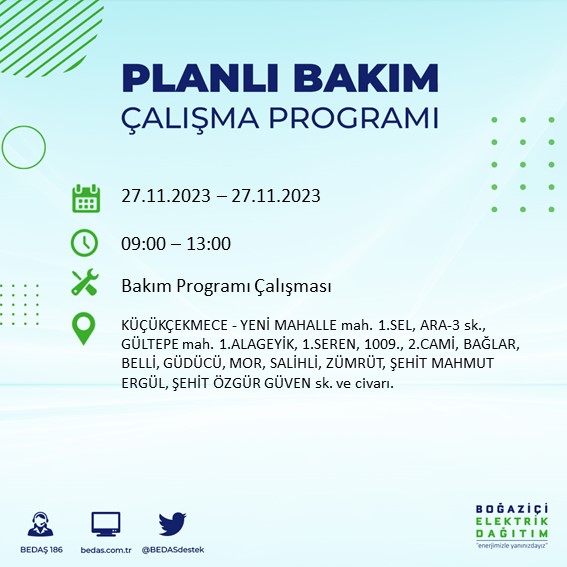 PLANLI BAKIM
ÇALIŞMA PROGRAMI

27.11.2023 – 27.11.2023

09:00 – 13:00

Bakım Programı Çalışması

KÜÇÜKÇEKMECE - YENİ MAHALLE mah. 1.SEL, ARA-3 sk., GÜLTEPE mah. 1.ALAGEYİK, 1.SEREN, 1009., 2.CAMİ, BAĞLAR, BELLİ, GÜDÜCÜ, MOR, SALİHLİ, ZÜMRÜT, ŞEHİT MAHMUT ERGÜL, ŞEHİT ÖZGÜR GÜVEN sk. ve civarı.

BEDAŞ 186
bedas.com.tr
@BEDASdestek

BOĞAZİÇİ
ELEKTRİK
DAĞITIM
"enerjimizle yanınızdayız"